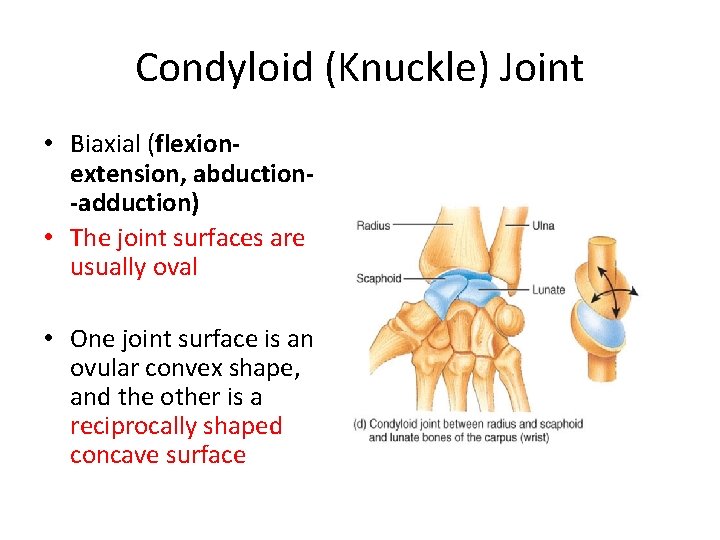 Condyloid (Knuckle) Joint

• Biaxial (flexion-extension, abduction--adduction)
• The joint surfaces are usually oval

• One joint surface is an ovular convex shape, and the other is a reciprocally shaped concave surface

Radius
Ulna
Scaphoid
Lunate

(d) Condyloid joint between radius and scaphoid and lunate bones of the carpus (wrist)